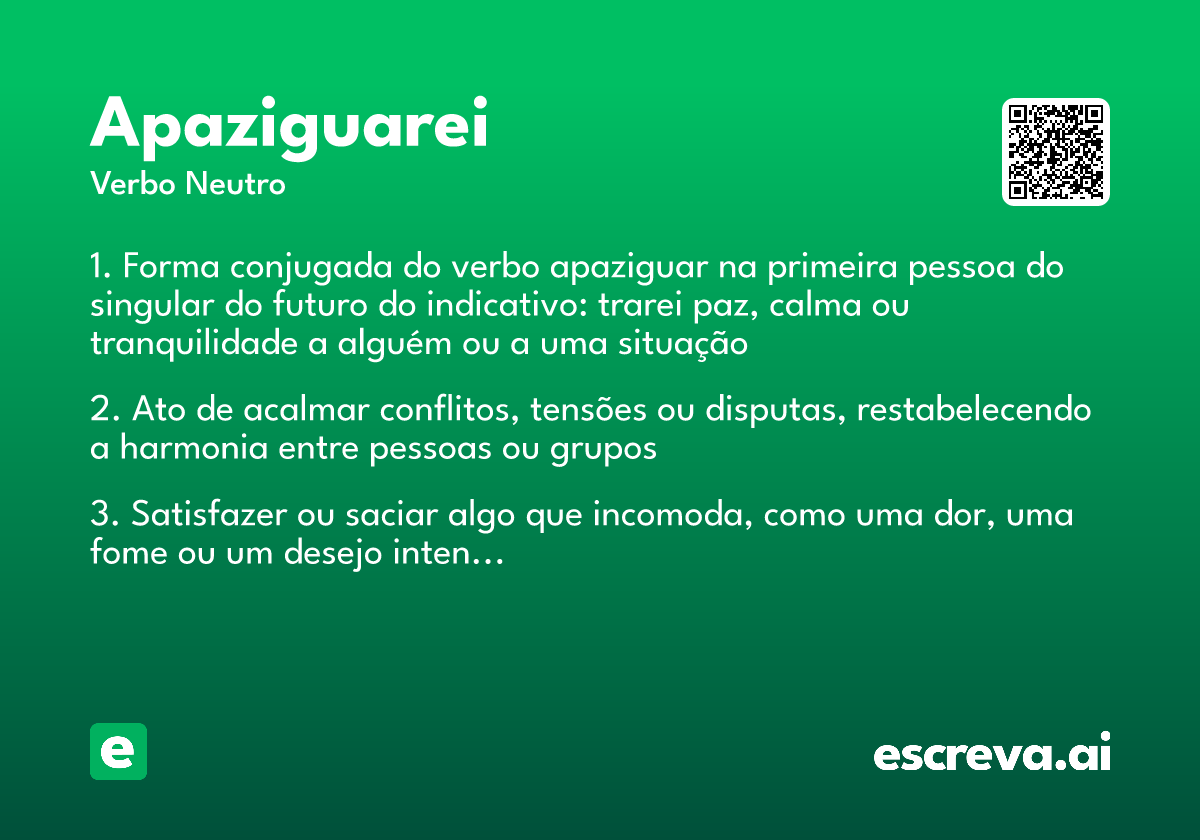 Apaziguarei
Verbo Neutro

1. Forma conjugada do verbo apaziguar na primeira pessoa do singular do futuro do indicativo: trarei paz, calma ou tranquilidade a alguém ou a uma situação

2. Ato de acalmar conflitos, tensões ou disputas, restabelecendo a harmonia entre pessoas ou grupos

3. Satisfazer ou saciar algo que incomoda, como uma dor, uma fome ou um desejo inten...

e

escreva.ai